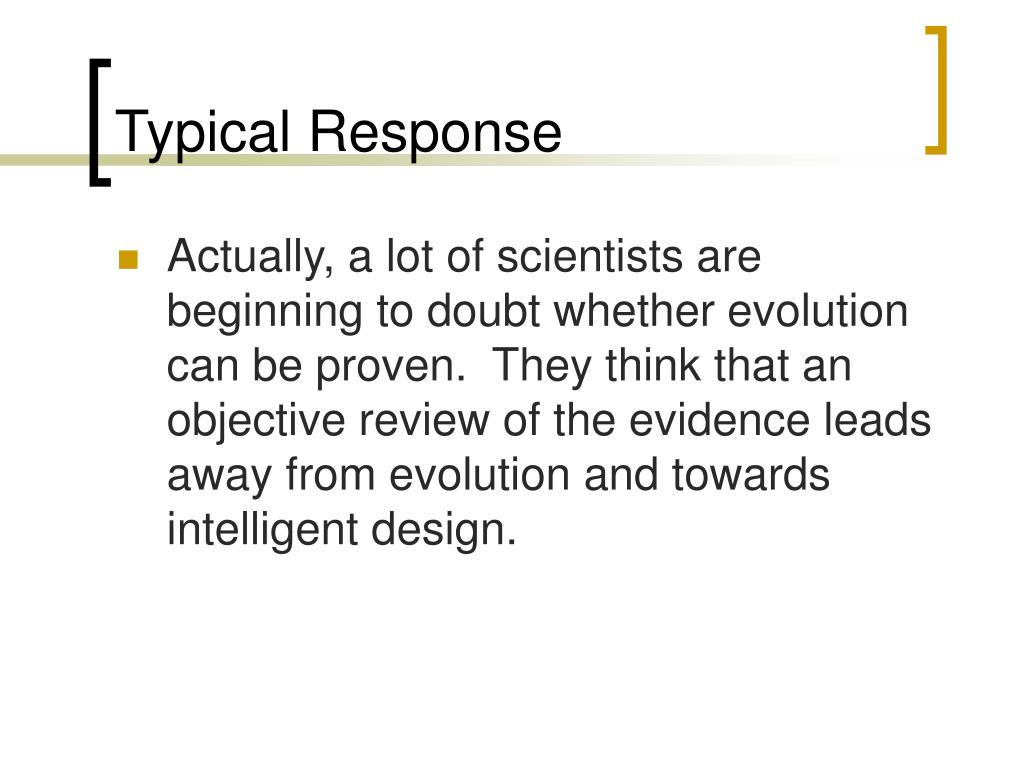 Typical Response

Actually, a lot of scientists are beginning to doubt whether evolution can be proven. They think that an objective review of the evidence leads away from evolution and towards intelligent design.